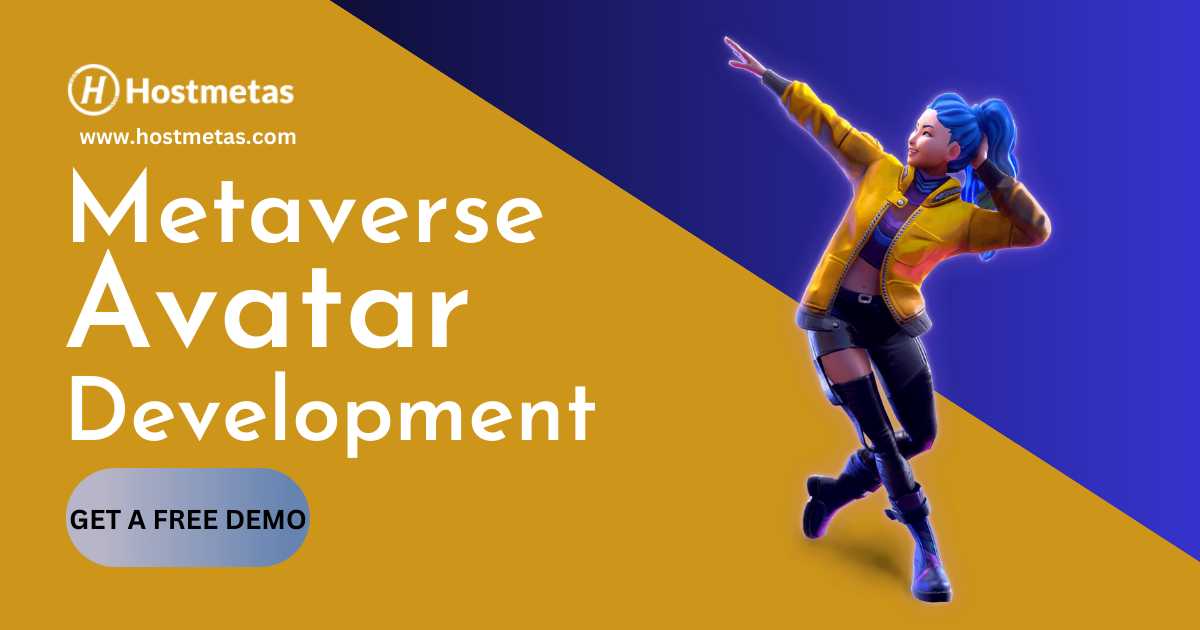 H Hostmetas

www.hostmetas.com

Metaverse Avatar Development

GET A FREE DEMO